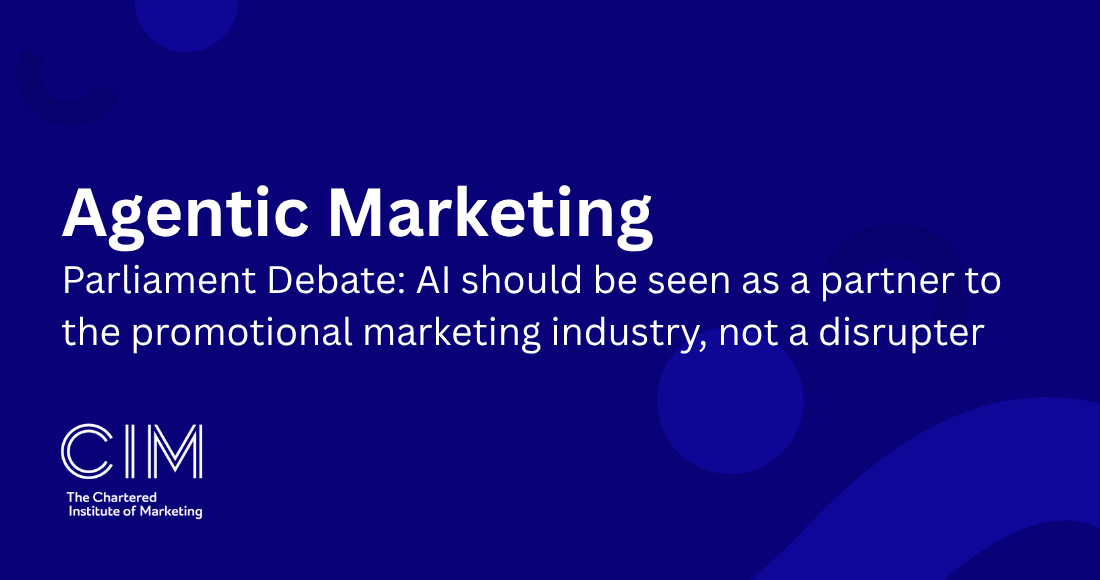 Agentic Marketing

Parliament Debate: AI should be seen as a partner to the promotional marketing industry, not a disrupter

CIM

The Chartered Institute of Marketing